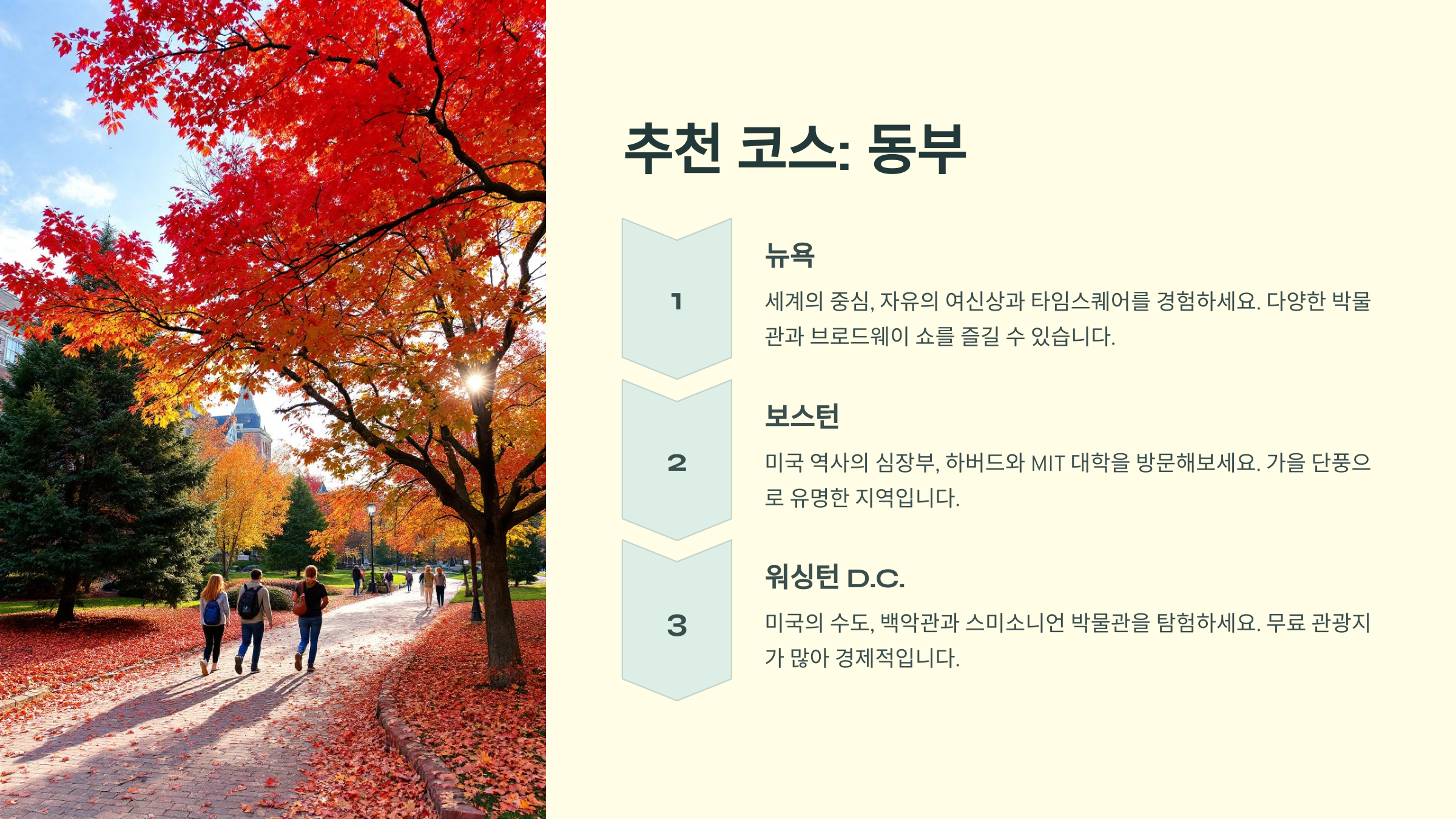 추천 코스: 동부

1

뉴욕

세계의 중심, 자유의 여신상과 타임스퀘어를 경험하세요. 다양한 박물관과 브로드웨이 쇼를 즐길 수 있습니다.

2

보스턴

미국 역사의 심장부, 하버드와 MIT 대학을 방문해보세요. 가을 단풍으로 유명한 지역입니다.

3

워싱턴 D.C.

미국의 수도, 백악관과 스미소니언 박물관을 탐험하세요. 무료 관광지가 많아 경제적입니다.